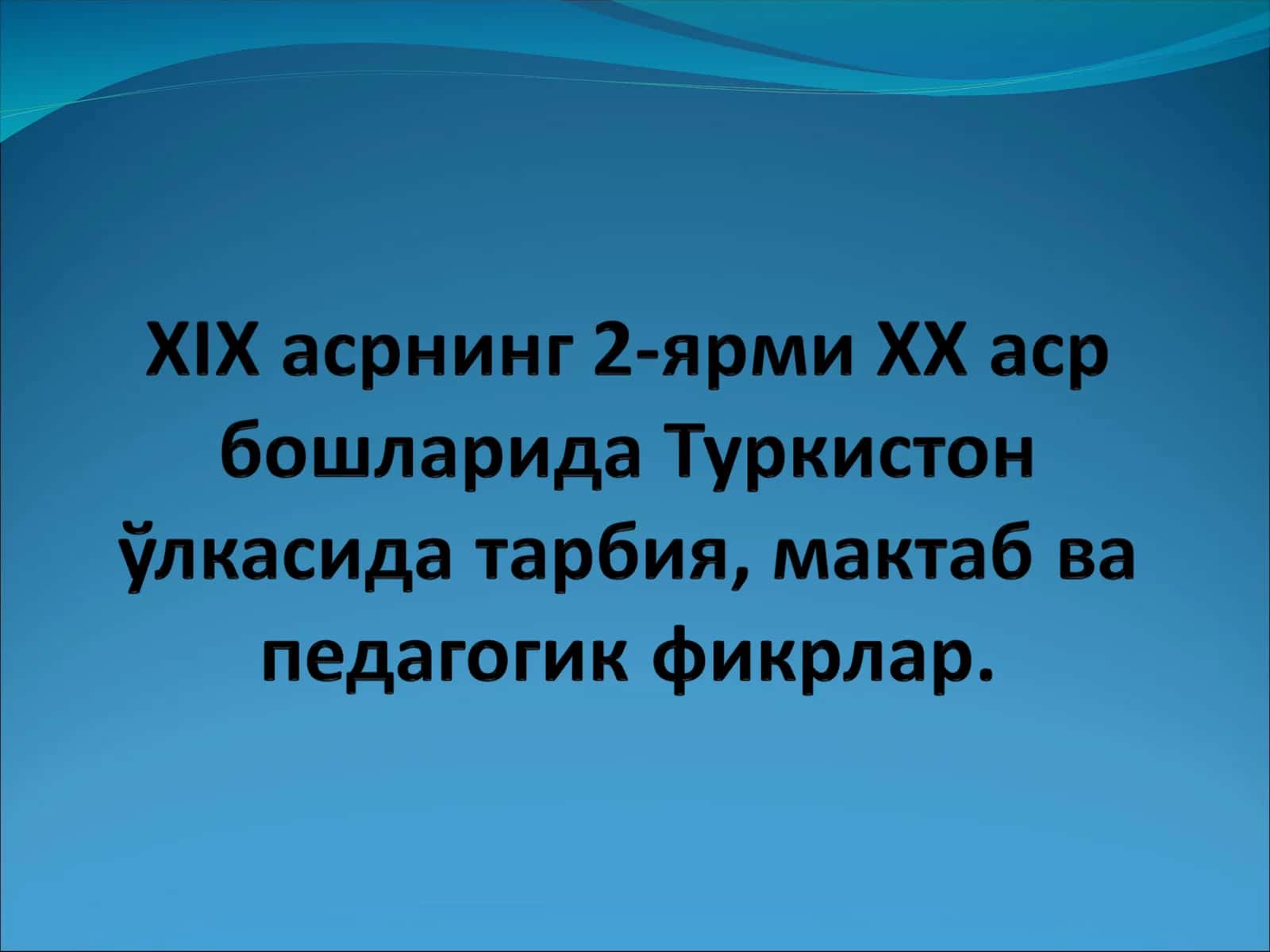 XIX асрнинг 2-ярми XX аср бошларида Туркистон ўлкасида тарбия, мактаб ва педагогик фикрлар.